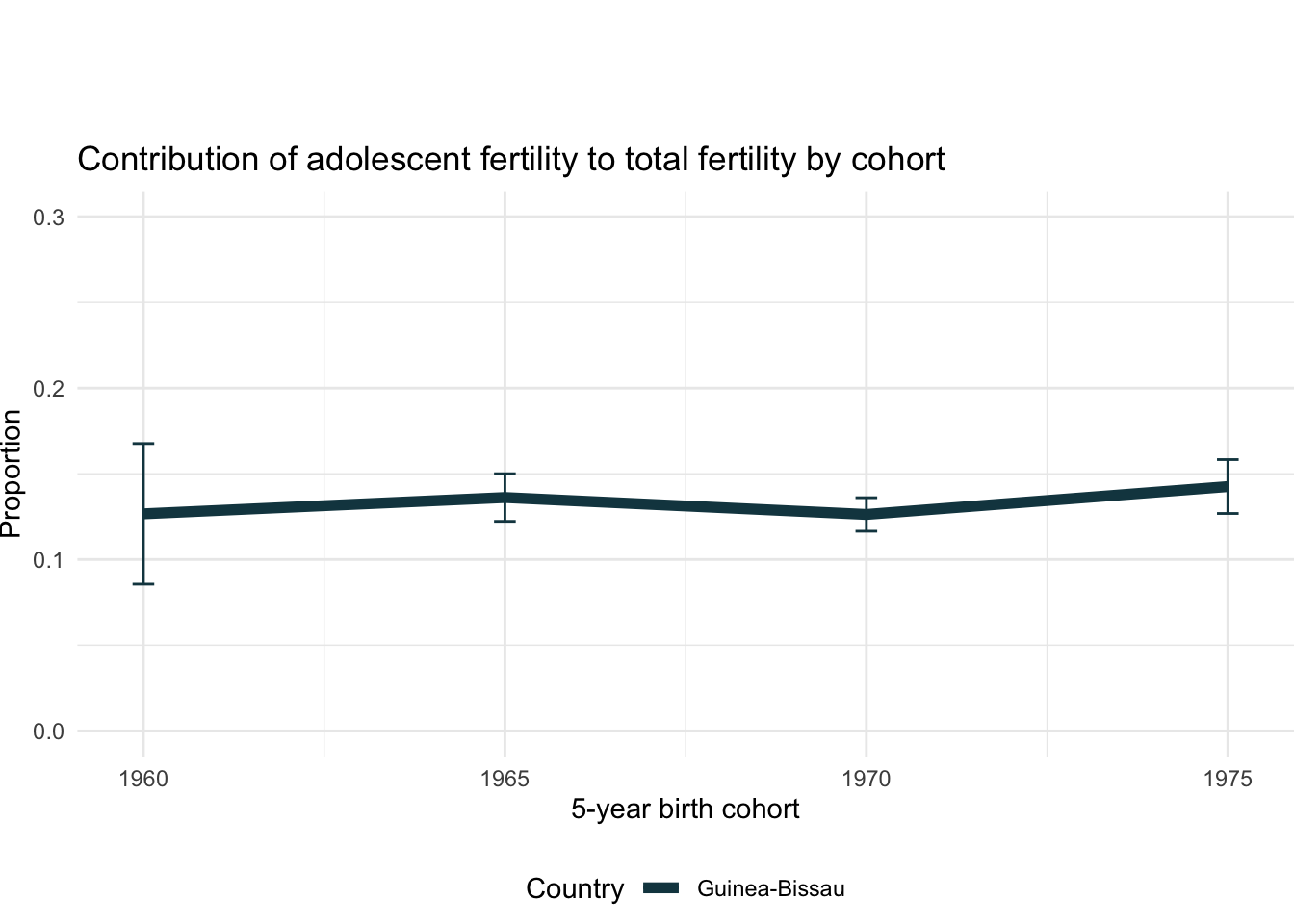 Contribution of adolescent fertility to total fertility by cohort

0.3
0.2
0.1
0.0

Proportion

1960
1965
1970
1975

5-year birth cohort

Country Guinea-Bissau